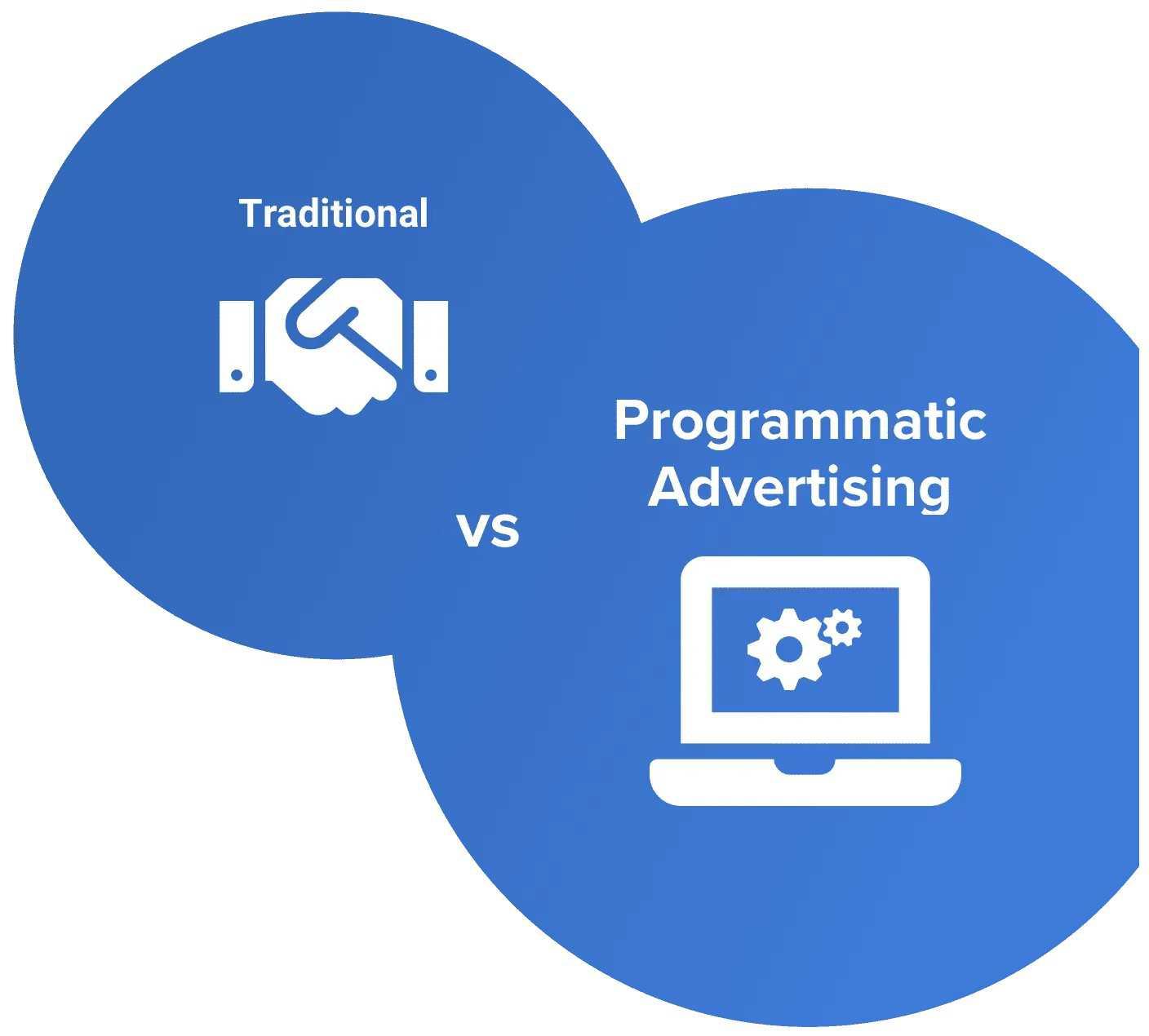 Traditional

vs

Programmatic Advertising